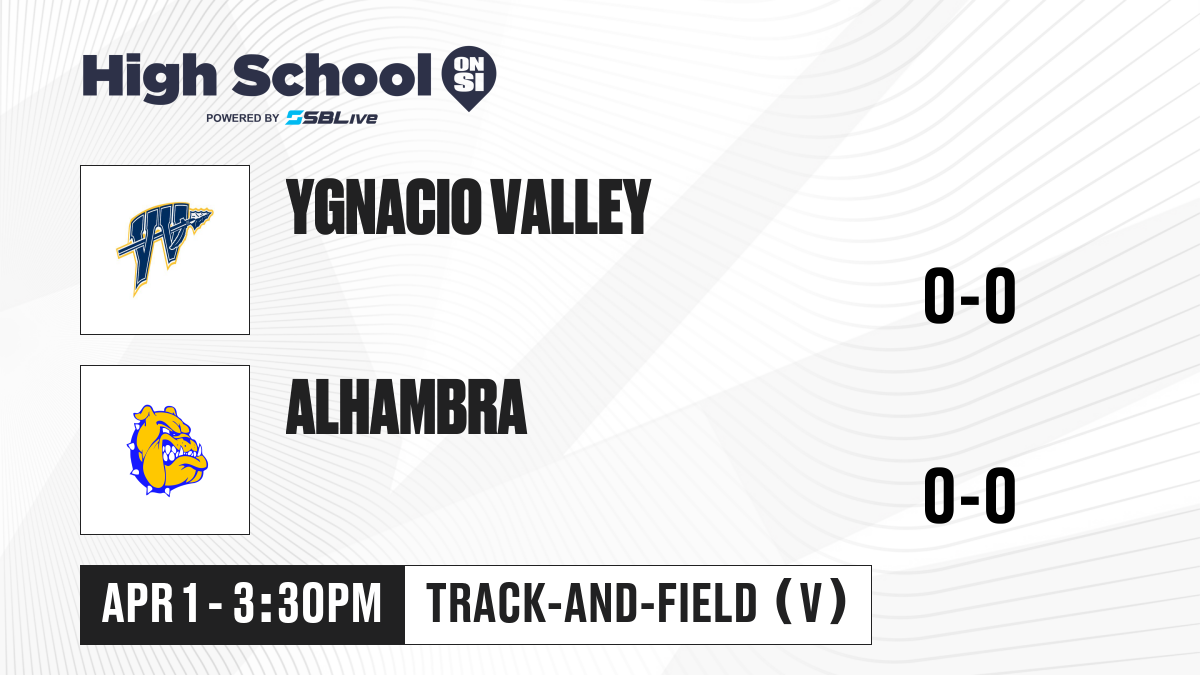 High School ON SI
POWERED BY SBLive

YGNACIO VALLEY
0-0

ALHAMBRA
0-0

APR 1 - 3:30PM
TRACK-AND-FIELD (V)